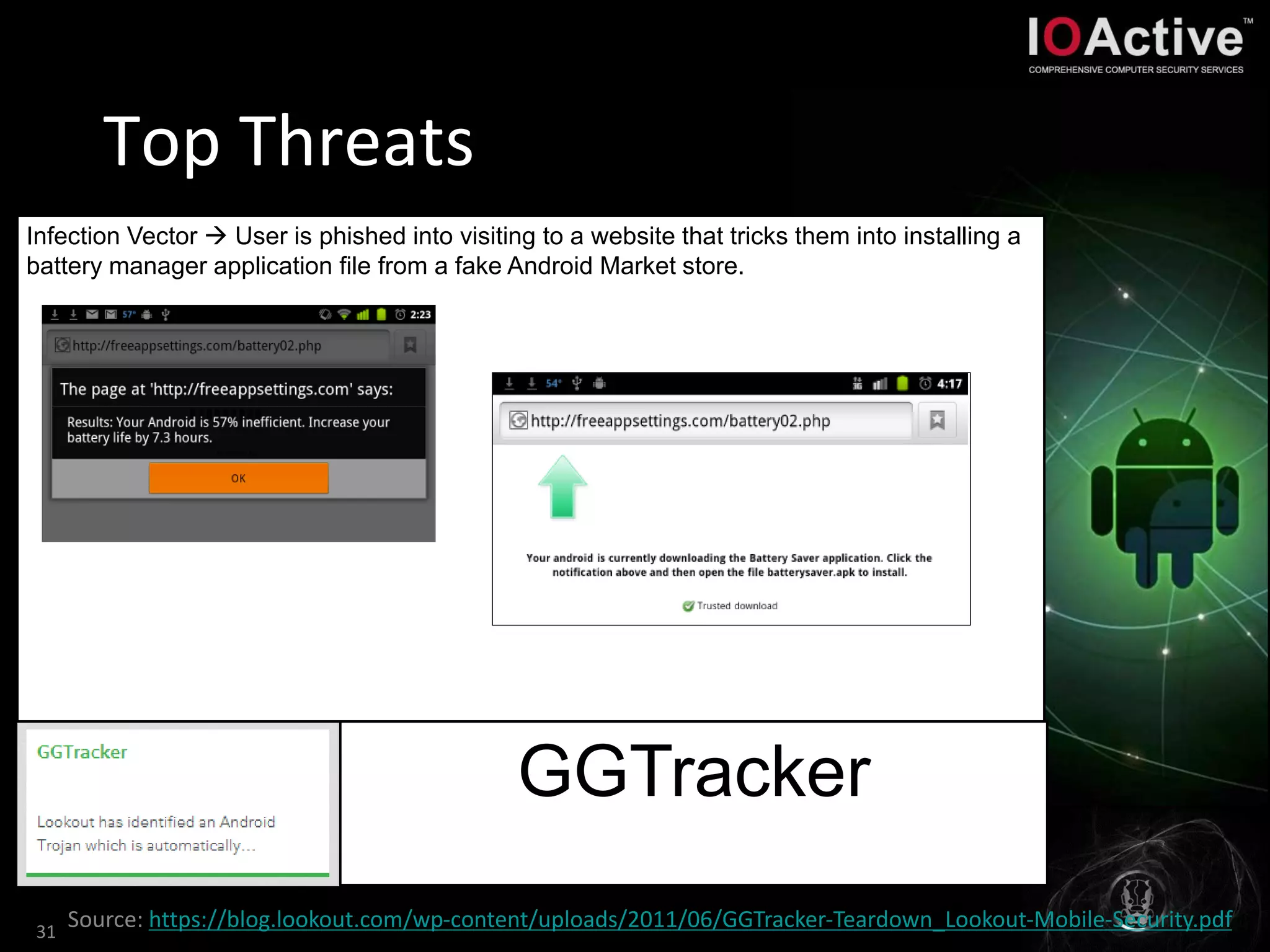 IOActive™
COMPREHENSIVE COMPUTER SECURITY SERVICES

Top Threats

Infection Vector → User is phished into visiting to a website that tricks them into installing a battery manager application file from a fake Android Market store.

57° 2:23
http://freeappsettings.com/battery02.php
The page at 'http://freeappsettings.com' says:
Results: Your Android is 57% inefficient. Increase your battery life by 7.3 hours.
OK

54° 4:17
http://freeappsettings.com/battery02.php
Your android is currently downloading the Battery Saver application. Click the notification above and then open the file batterysaver.apk to install.
Trusted download

GGTracker
Lookout has identified an Android Trojan which is automatically...

GGTracker

31 Source: https://blog.lookout.com/wp-content/uploads/2011/06/GGTracker-Teardown_Lookout-Mobile-Security.pdf